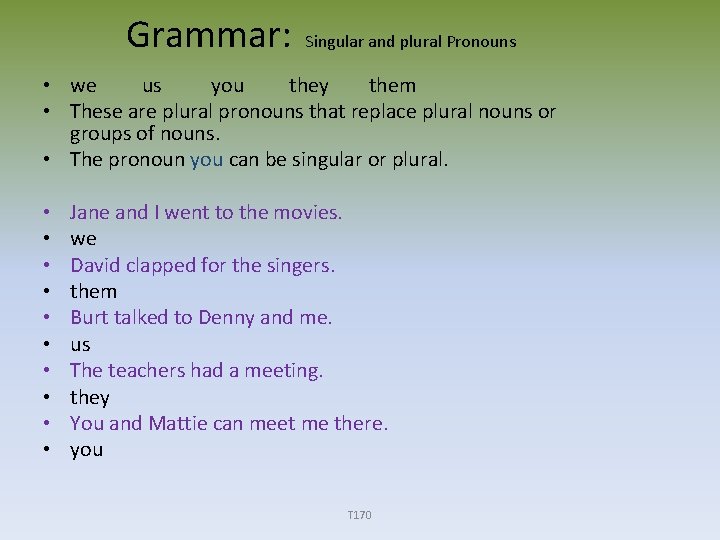 Grammar: Singular and plural Pronouns

• we us you they them
• These are plural pronouns that replace plural nouns or groups of nouns.
• The pronoun you can be singular or plural.

• Jane and I went to the movies.
• we
• David clapped for the singers.
• them
• Burt talked to Denny and me.
• us
• The teachers had a meeting.
• they
• You and Mattie can meet me there.
• you

T170